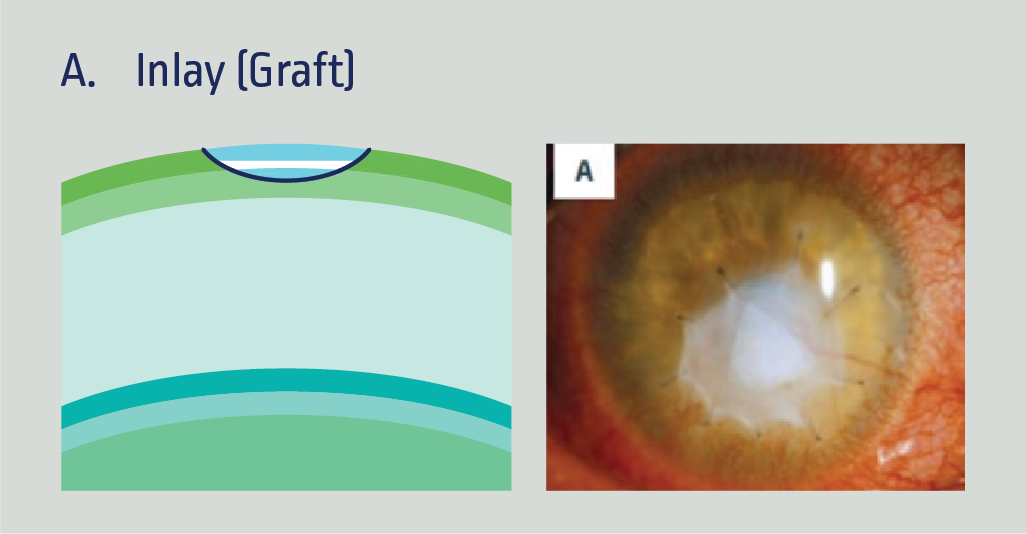 A. Inlay (Graft)

A